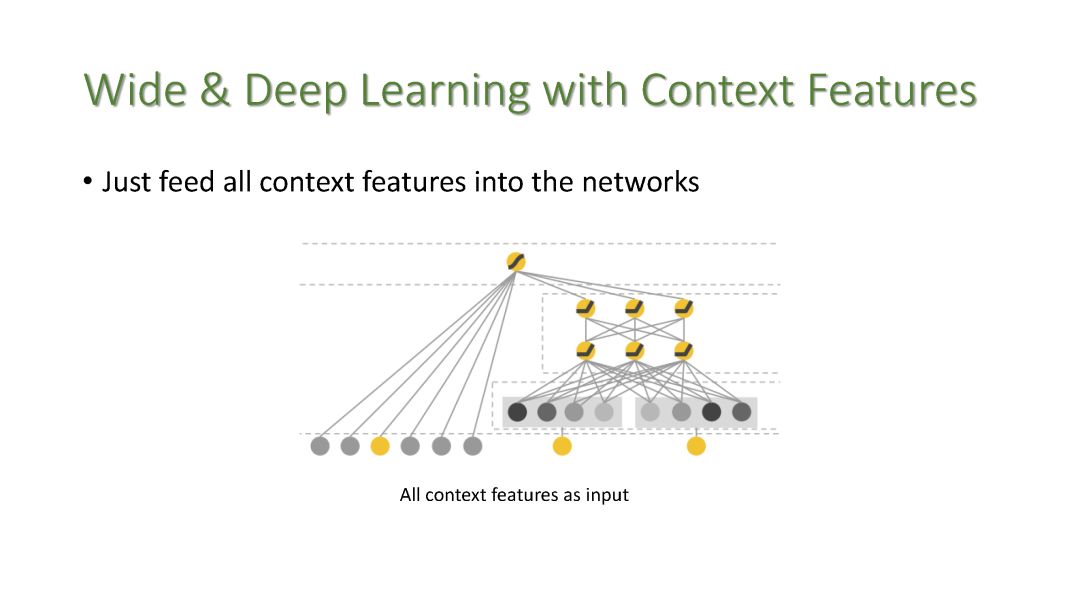 Wide & Deep Learning with Context Features

• Just feed all context features into the networks

All context features as input